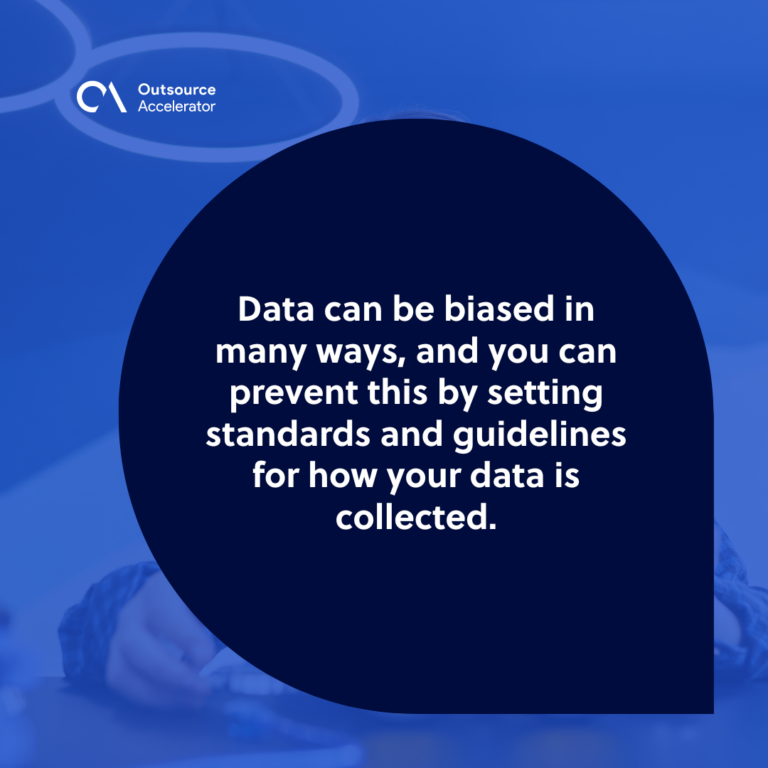 Outsource Accelerator

Data can be biased in many ways, and you can prevent this by setting standards and guidelines for how your data is collected.